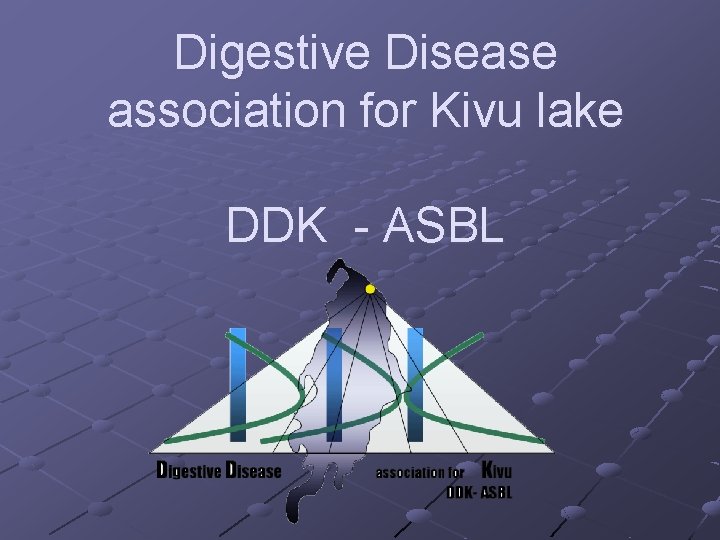 Digestive Disease association for Kivu lake

DDK - ASBL

Digestive Disease association for Kivu
DDK- ASBL